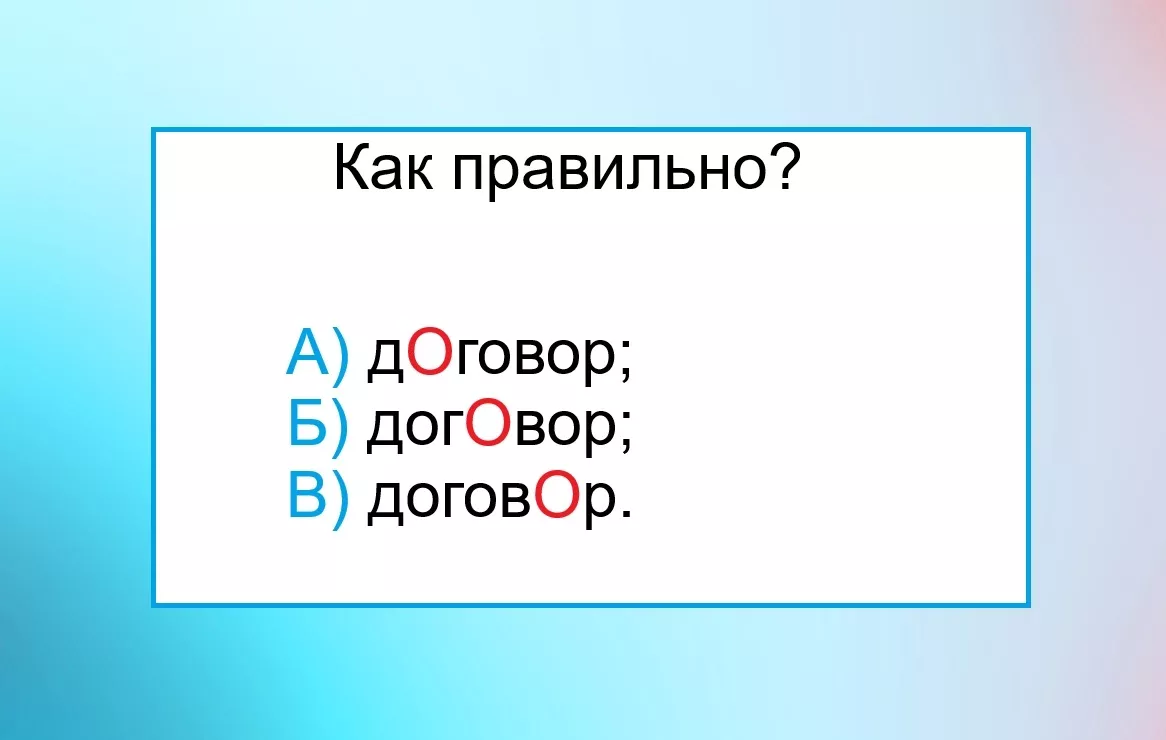 Как правильно?

А) дОговор;
Б) догОвор;
В) договОр.